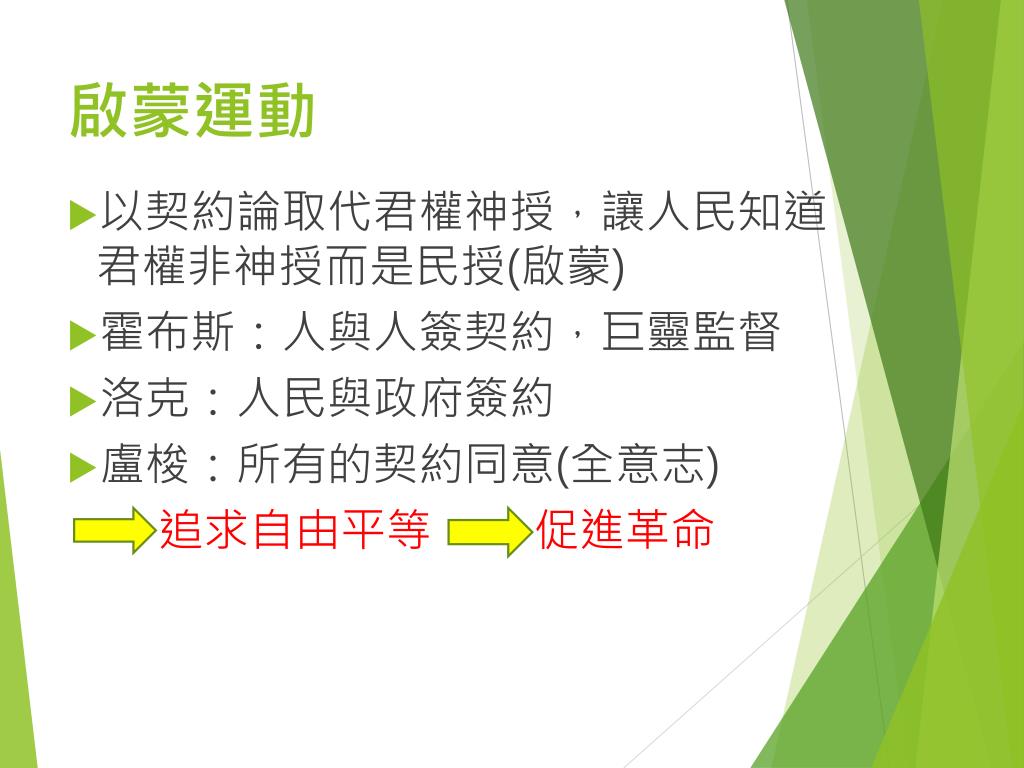 啟蒙運動

以契約論取代君權神授，讓人民知道君權非神授而是民授(啟蒙)

霍布斯：人與人簽契約，巨靈監督

洛克：人民與政府簽約

盧梭：所有的契約同意(全意志)

追求自由平等 促進革命